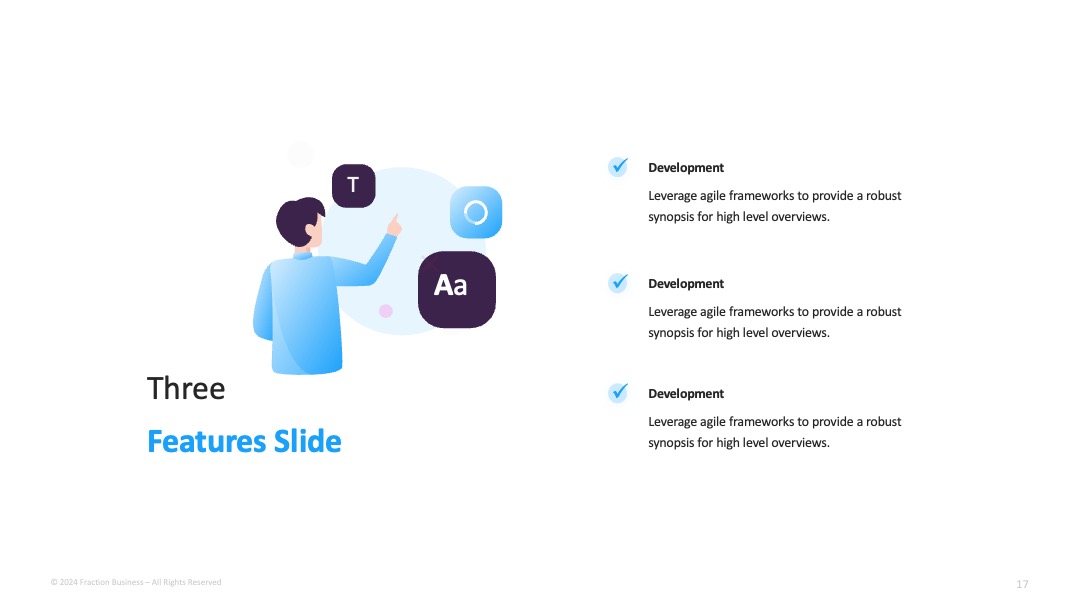 T

Aa

Three

Features Slide

Development

Leverage agile frameworks to provide a robust synopsis for high level overviews.

Development

Leverage agile frameworks to provide a robust synopsis for high level overviews.

Development

Leverage agile frameworks to provide a robust synopsis for high level overviews.

© 2024 Fraction Business – All Rights Reserved

17